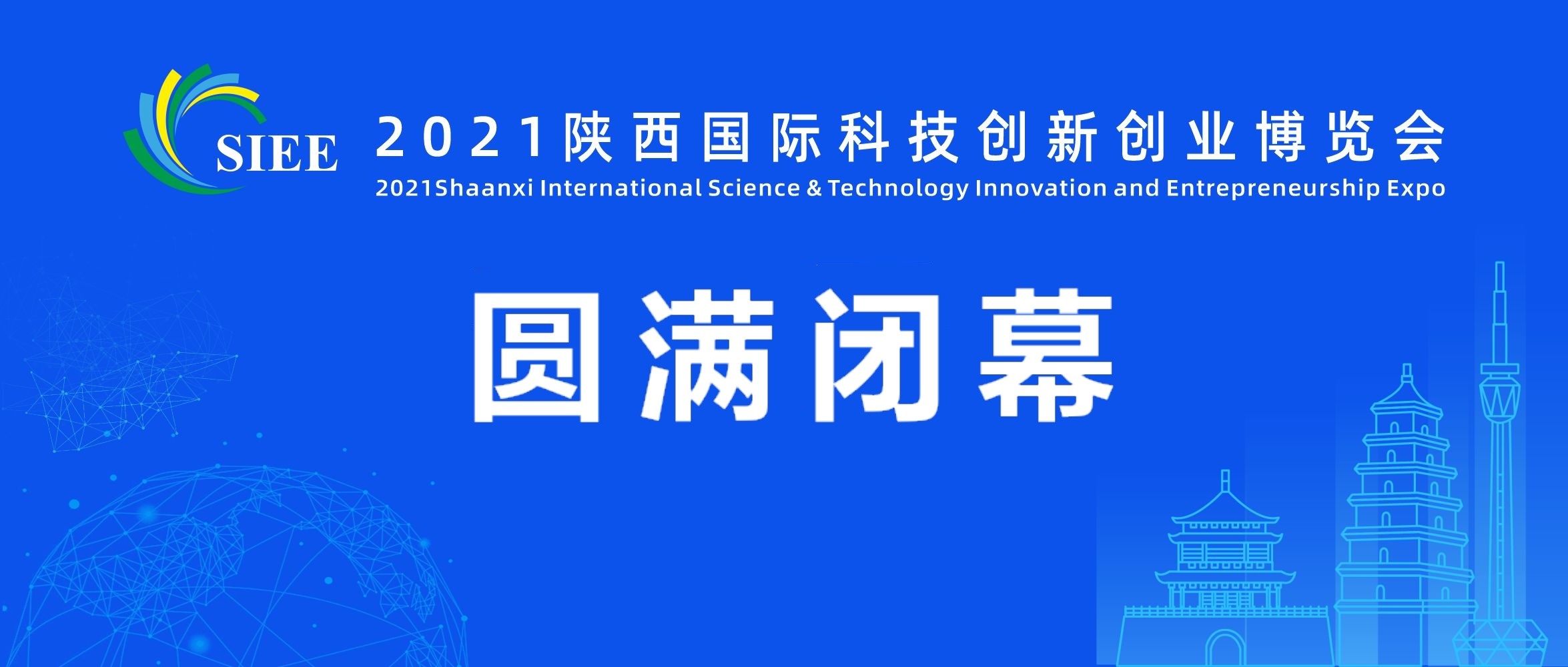 SIEE

2021陕西国际科技创新创业博览会

2021Shaanxi International Science & Technology Innovation and Entrepreneurship Expo

圆满闭幕